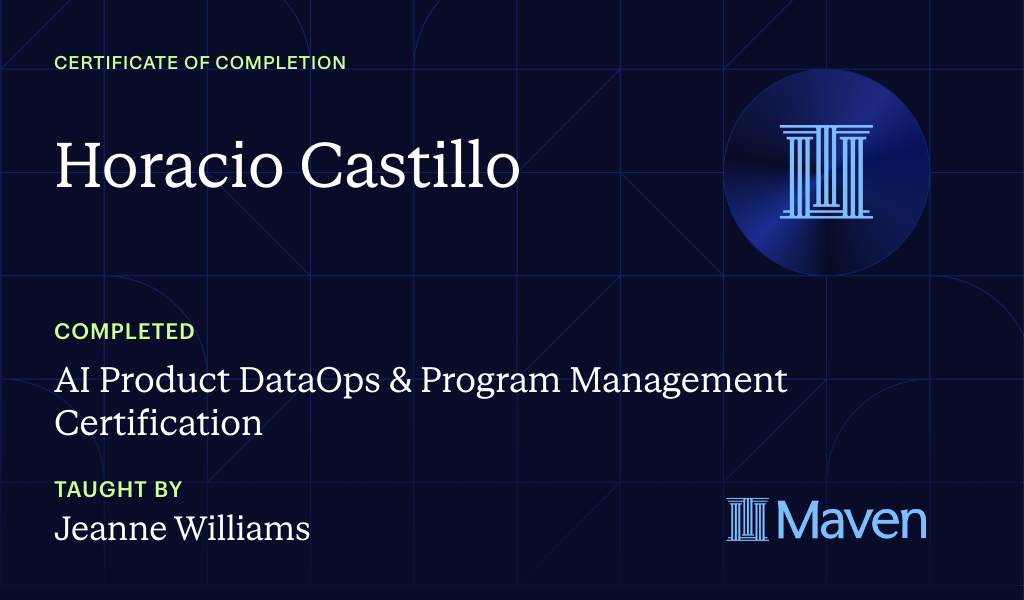 CERTIFICATE OF COMPLETION

Horacio Castillo

COMPLETED

AI Product DataOps & Program Management Certification

TAUGHT BY

Jeanne Williams

Maven